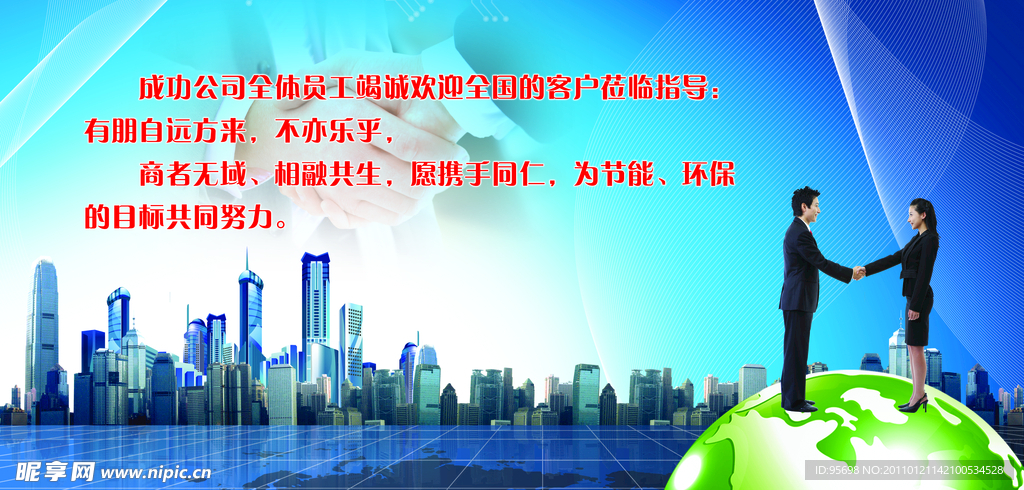 成功公司全体员工竭诚欢迎全国的客户莅临指导：
有朋自远方来，不亦乐乎，
商者无域、相融共生，愿携手同仁，为节能、环保的目标共同努力。

昵享网 www.nipic.cn

ID:95698 NO:20110121142100534528